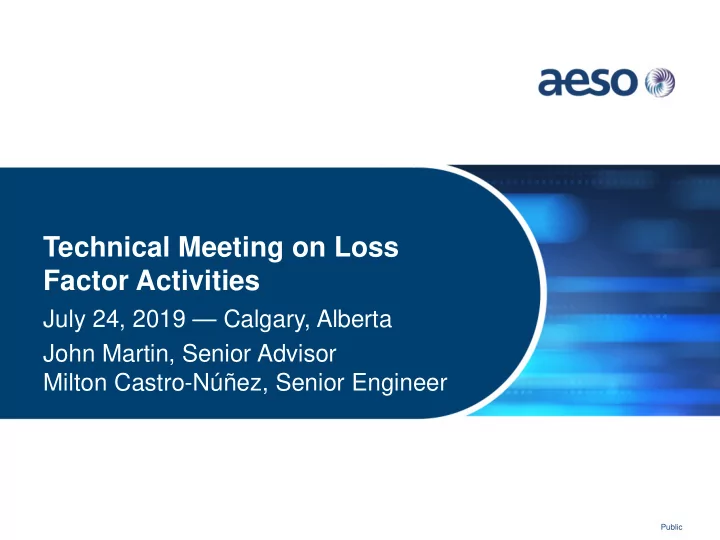 aeso

Technical Meeting on Loss Factor Activities

July 24, 2019 — Calgary, Alberta

John Martin, Senior Advisor
Milton Castro-Núñez, Senior Engineer

Public